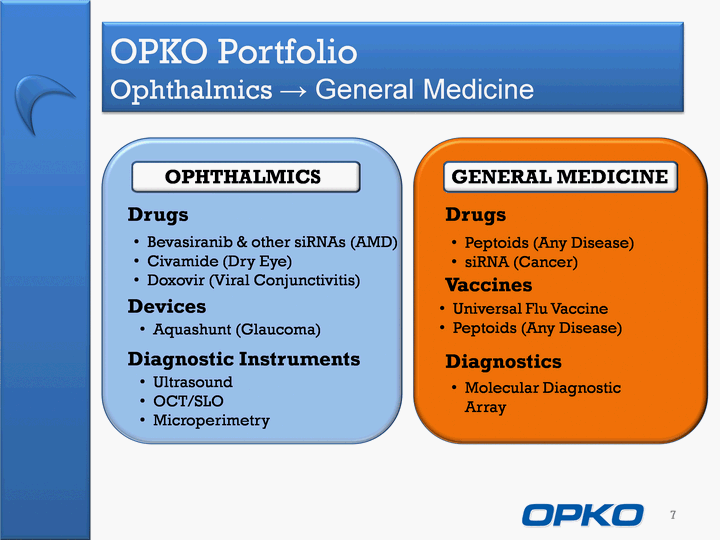 OPKO Portfolio
Ophthalmics → General Medicine

OPHTHALMICS

Drugs
• Bevasiranib & other siRNAs (AMD)
• Civamide (Dry Eye)
• Doxovir (Viral Conjunctivitis)

Devices
• Aquashunt (Glaucoma)

Diagnostic Instruments
• Ultrasound
• OCT/SLO
• Microperimetry

GENERAL MEDICINE

Drugs
• Peptoids (Any Disease)
• siRNA (Cancer)

Vaccines
• Universal Flu Vaccine
• Peptoids (Any Disease)

Diagnostics
• Molecular Diagnostic Array

OPKO

7